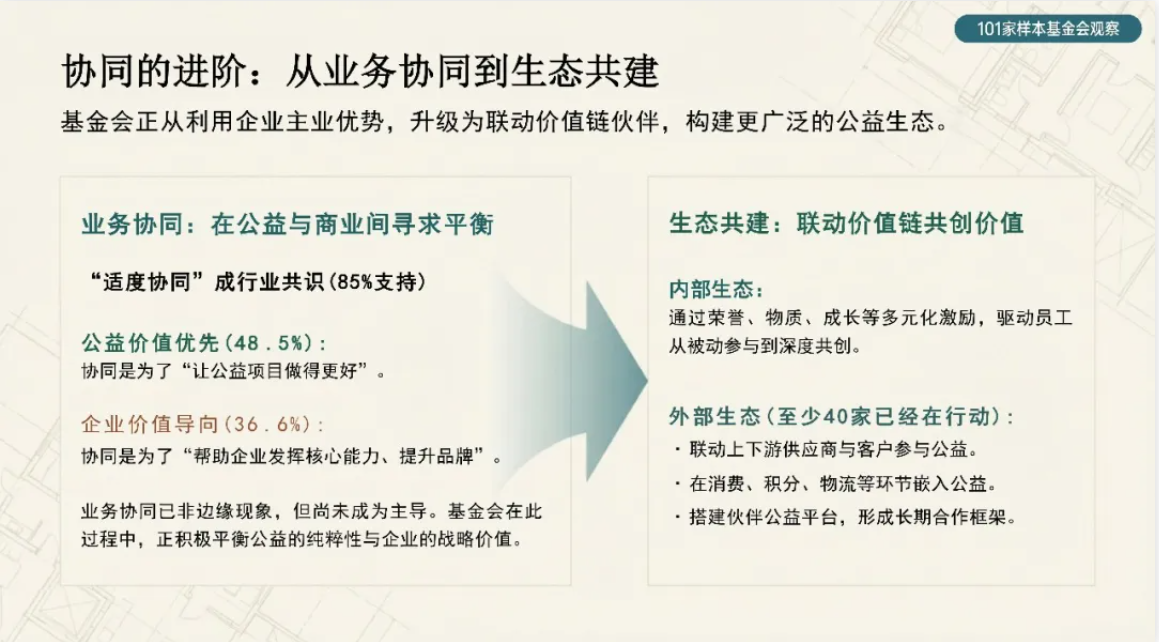 101家样本基金会观察

协同的进阶：从业务协同到生态共建

基金会正从利用企业主业优势，升级为联动价值链伙伴，构建更广泛的公益生态。

业务协同：在公益与商业间寻求平衡

“适度协同”成行业共识(85%支持)

公益价值优先(48.5%)：
协同是为了“让公益项目做得更好”。

企业价值导向(36.6%)：
协同是为了“帮助企业发挥核心能力、提升品牌”。

业务协同已非边缘现象，但尚未成为主导。基金会在此过程中，正积极平衡公益的纯粹性与企业的战略价值。

生态共建：联动价值链共创价值

内部生态：
通过荣誉、物质、成长等多元化激励，驱动员工从被动参与到深度共创。

外部生态(至少40家已经在行动)：
· 联动上下游供应商与客户参与公益。
· 在消费、积分、物流等环节嵌入公益。
· 搭建伙伴公益平台，形成长期合作框架。